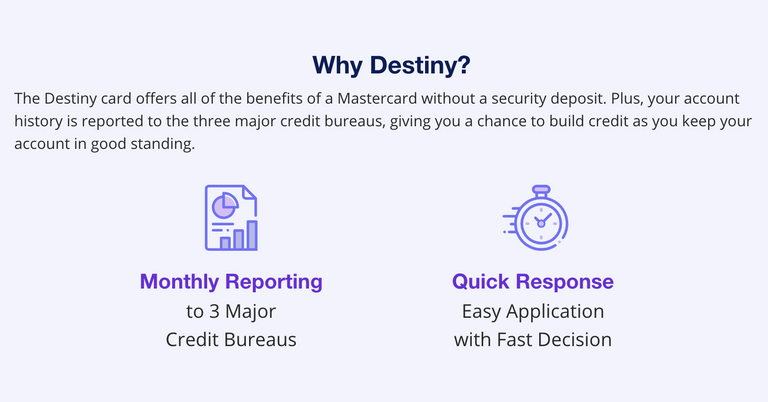 Why Destiny?

The Destiny card offers all of the benefits of a Mastercard without a security deposit. Plus, your account history is reported to the three major credit bureaus, giving you a chance to build credit as you keep your account in good standing.

Monthly Reporting
to 3 Major
Credit Bureaus

Quick Response
Easy Application
with Fast Decision